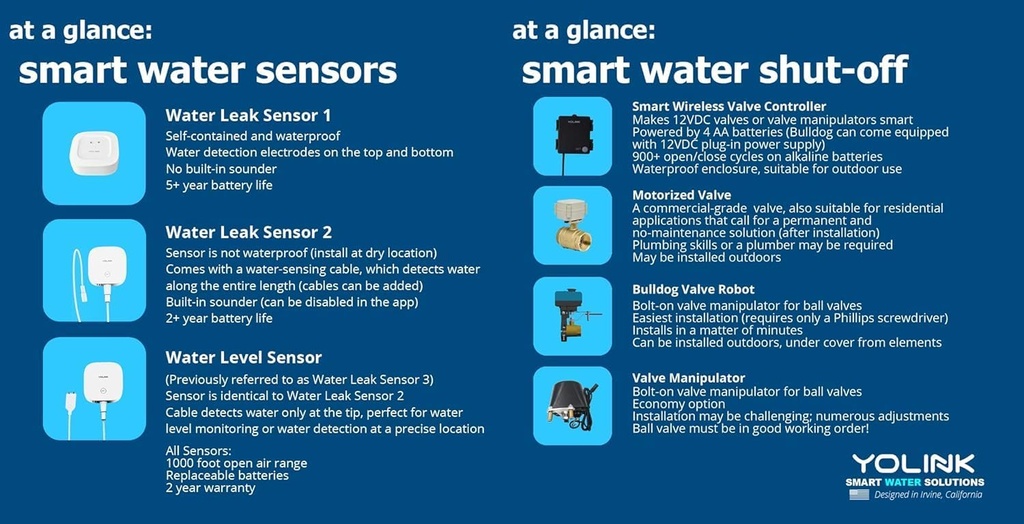 at a glance:
smart water sensors

Water Leak Sensor 1
Self-contained and waterproof
Water detection electrodes on the top and bottom
No built-in sounder
5+ year battery life

Water Leak Sensor 2
Sensor is not waterproof (install at dry location)
Comes with a water-sensing cable, which detects water along the entire length (cables can be added)
Built-in sounder (can be disabled in the app)
2+ year battery life

Water Level Sensor
(Previously referred to as Water Leak Sensor 3)
Sensor is identical to Water Leak Sensor 2
Cable detects water only at the tip, perfect for water level monitoring or water detection at a precise location

All Sensors:
1000 foot open air range
Replaceable batteries
2 year warranty

at a glance:
smart water shut-off

Smart Wireless Valve Controller
Makes 12VDC valves or valve manipulators smart
Powered by 4 AA batteries (Bulldog can come equipped with 12VDC plug-in power supply)
900+ open/close cycles on alkaline batteries
Waterproof enclosure, suitable for outdoor use

Motorized Valve
A commercial-grade valve, also suitable for residential applications that call for a permanent and no-maintenance solution (after installation)
Plumbing skills or a plumber may be required
May be installed outdoors

Bulldog Valve Robot
Bolt-on valve manipulator for ball valves
Easiest installation (requires only a Phillips screwdriver)
Installs in a matter of minutes
Can be installed outdoors, under cover from elements

Valve Manipulator
Bolt-on valve manipulator for ball valves
Economy option
Installation may be challenging; numerous adjustments
Ball valve must be in good working order!

YOLINK
SMART WATER SOLUTIONS
Designed in Irvine, California